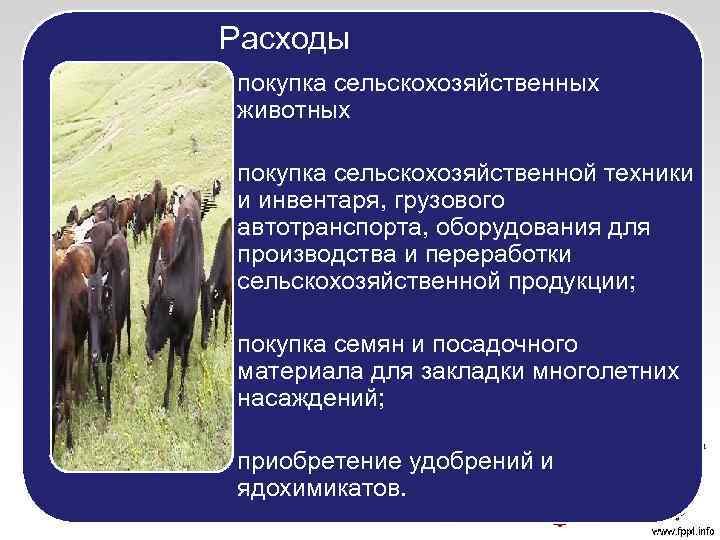 Расходы

покупка сельскохозяйственных животных

покупка сельскохозяйственной техники и инвентаря, грузового автотранспорта, оборудования для производства и переработки сельскохозяйственной продукции;

покупка семян и посадочного материала для закладки многолетних насаждений;

приобретение удобрений и ядохимикатов.

www.fppt.info